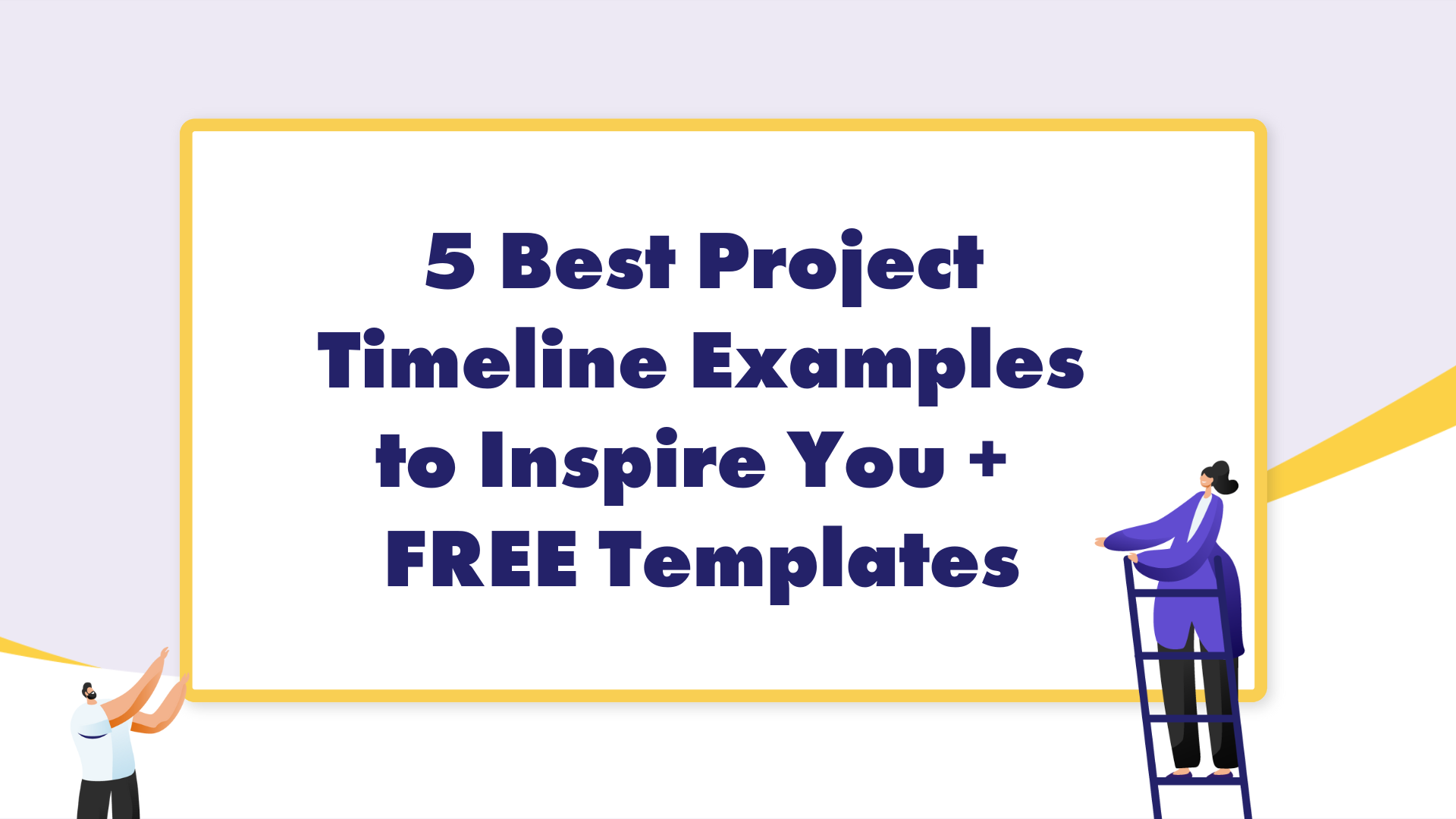 5 Best Project Timeline Examples to Inspire You + FREE Templates